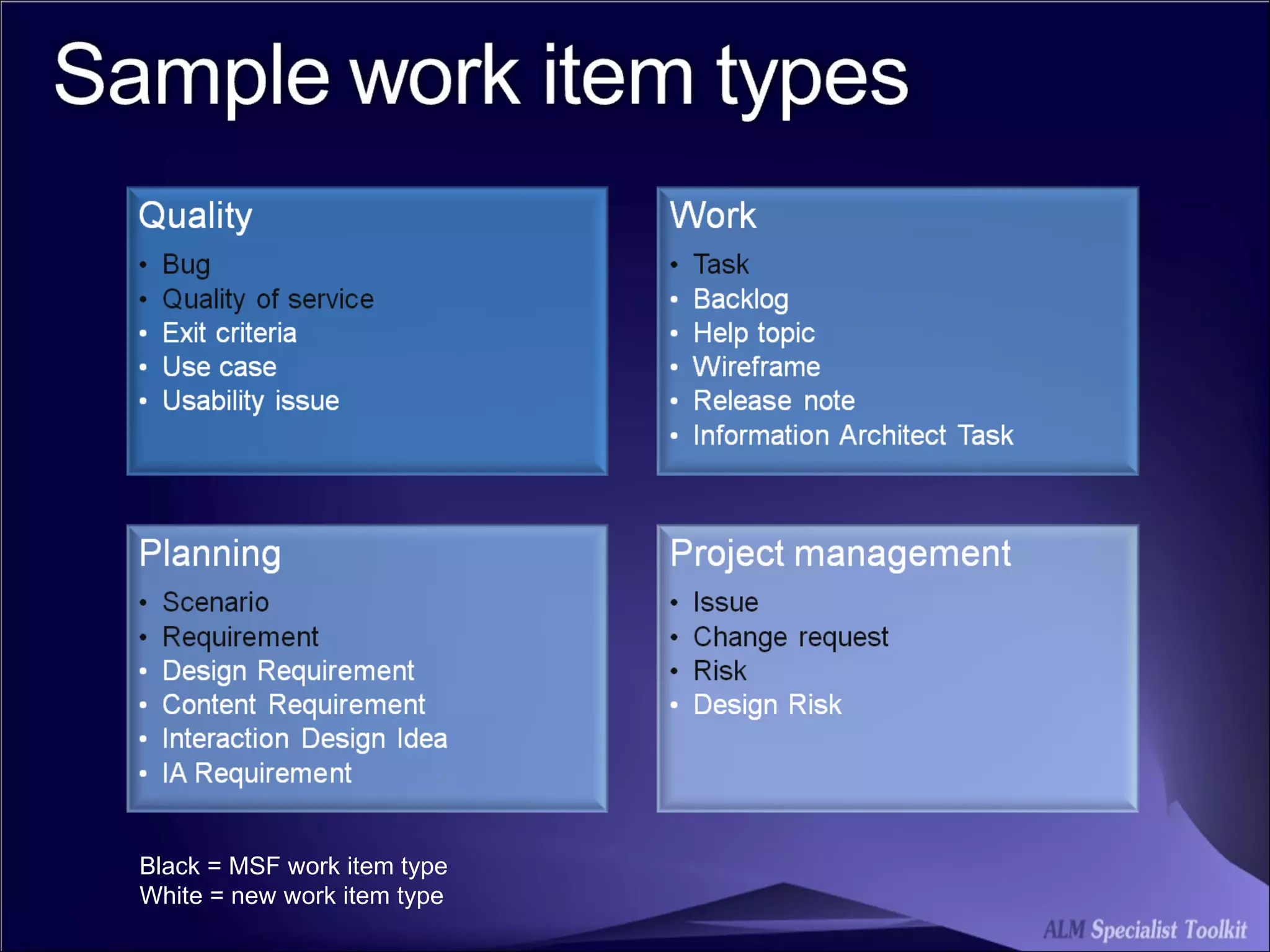 Sample work item types

Quality
• Bug
• Quality of service
• Exit criteria
• Use case
• Usability issue

Work
• Task
• Backlog
• Help topic
• Wireframe
• Release note
• Information Architect Task

Planning
• Scenario
• Requirement
• Design Requirement
• Content Requirement
• Interaction Design Idea
• IA Requirement

Project management
• Issue
• Change request
• Risk
• Design Risk

Black = MSF work item type
White = new work item type

ALM Specialist Toolkit